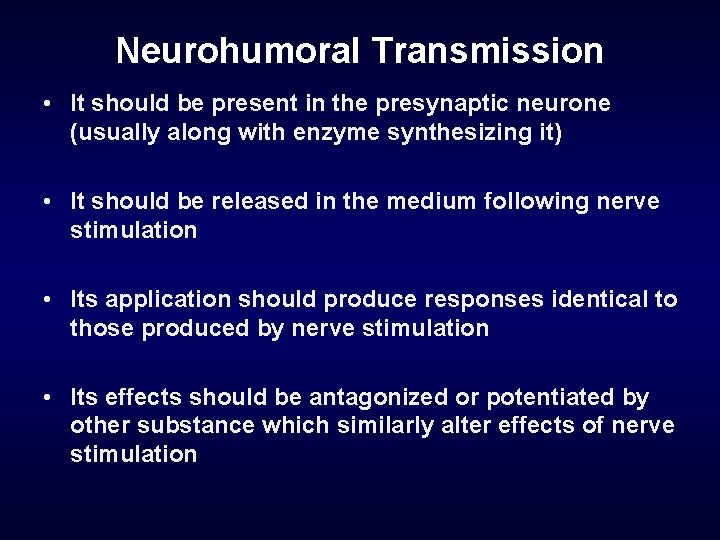 Neurohumoral Transmission

• It should be present in the presynaptic neurone (usually along with enzyme synthesizing it)

• It should be released in the medium following nerve stimulation

• Its application should produce responses identical to those produced by nerve stimulation

• Its effects should be antagonized or potentiated by other substance which similarly alter effects of nerve stimulation